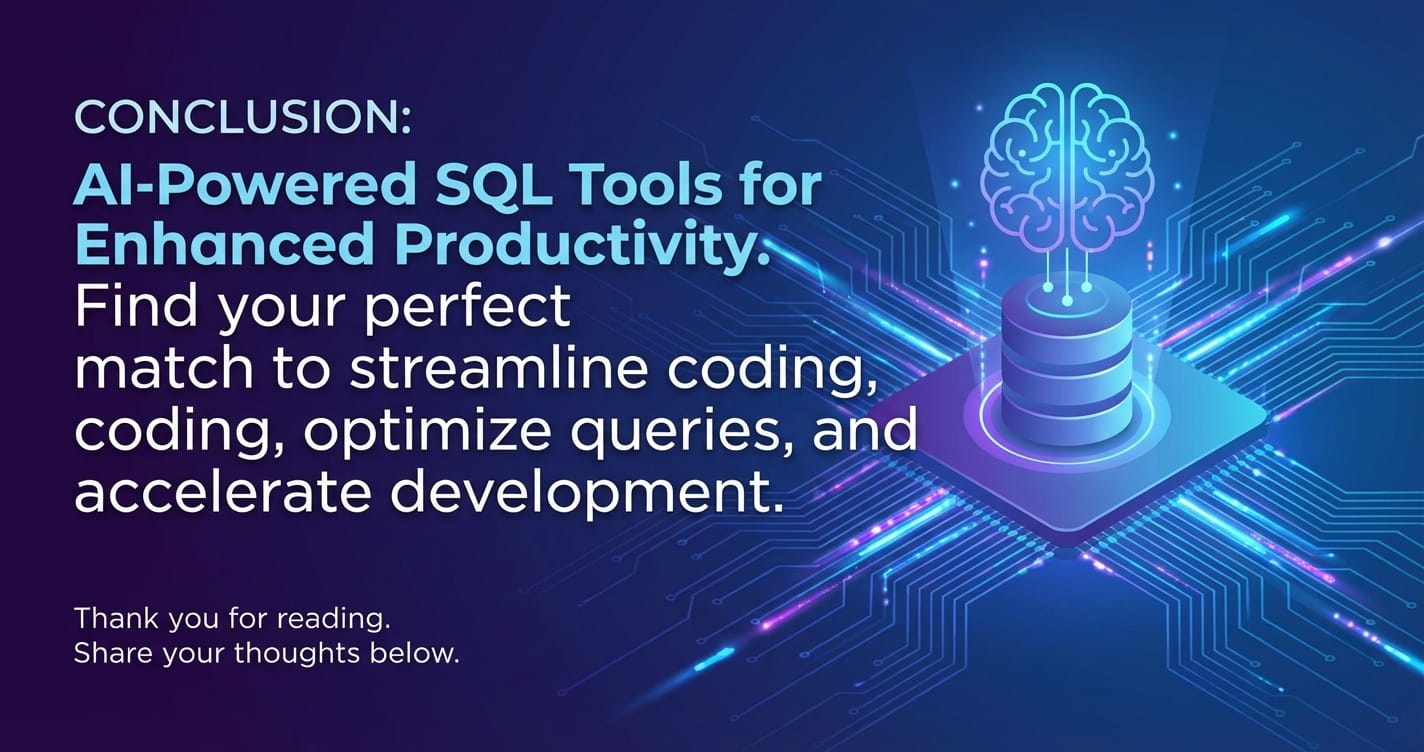 CONCLUSION:

AI-Powered SQL Tools for Enhanced Productivity. Find your perfect match to streamline coding, coding, optimize queries, and accelerate development.

Thank you for reading.
Share your thoughts below.